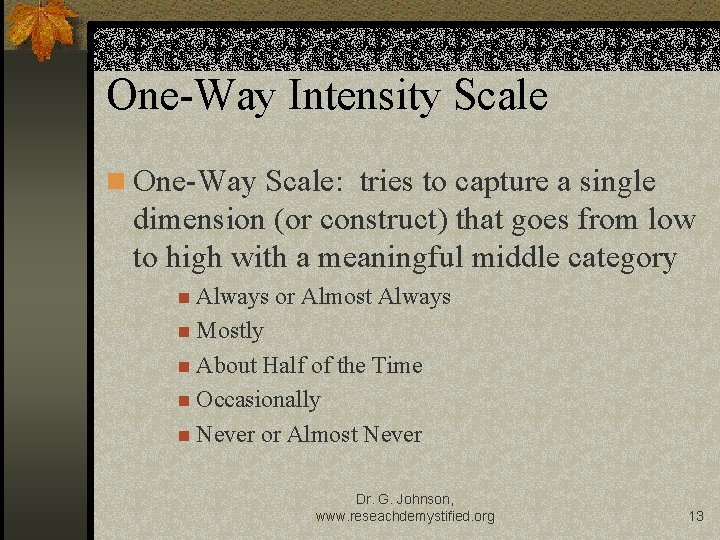 One-Way Intensity Scale

One-Way Scale: tries to capture a single dimension (or construct) that goes from low to high with a meaningful middle category

Always or Almost Always

Mostly

About Half of the Time

Occasionally

Never or Almost Never

Dr. G. Johnson, www.reseachdemystified.org

13